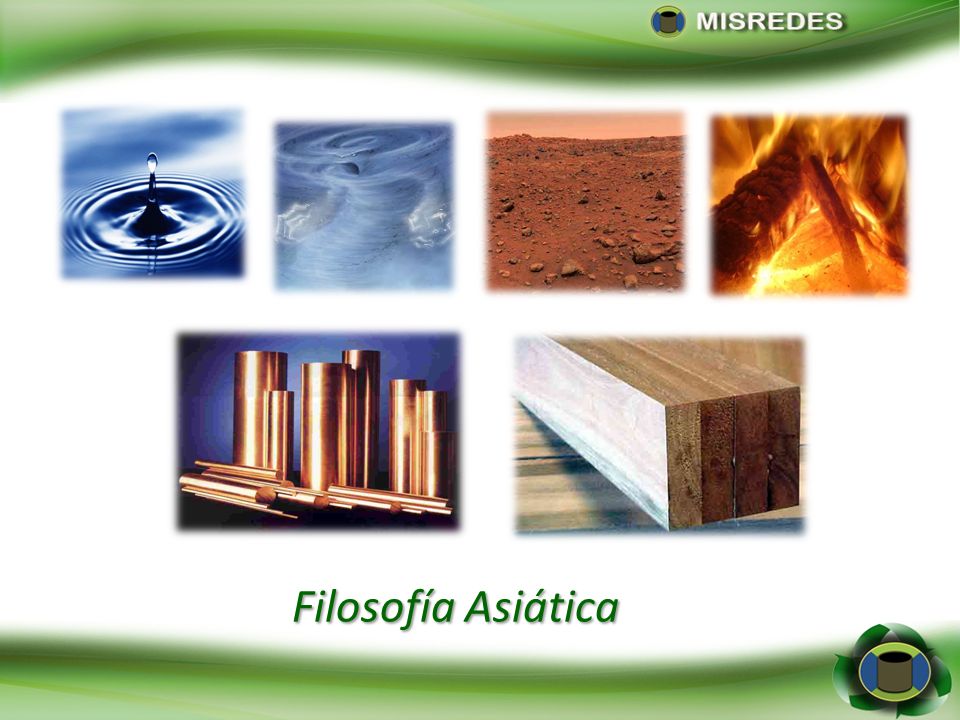 MISREDES

Filosofía Asiática